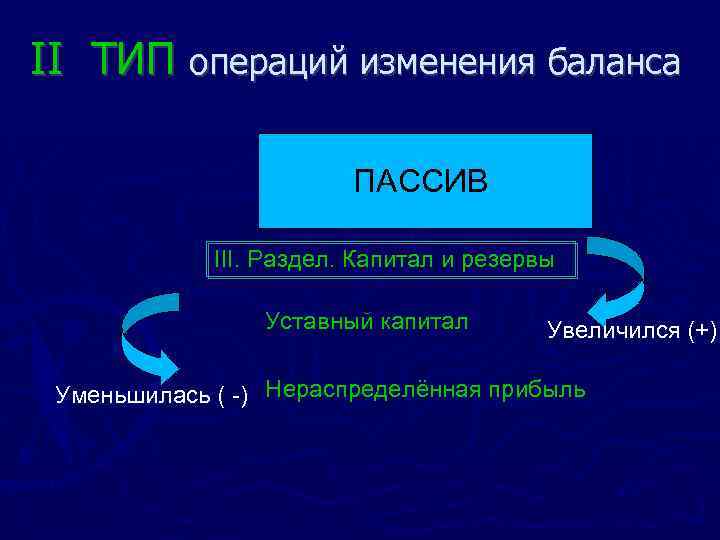 II ТИП операций изменения баланса

ПАССИВ

III. Раздел. Капитал и резервы

Уставный капитал

Увеличился (+)

Уменьшилась ( -)

Нераспределённая прибыль